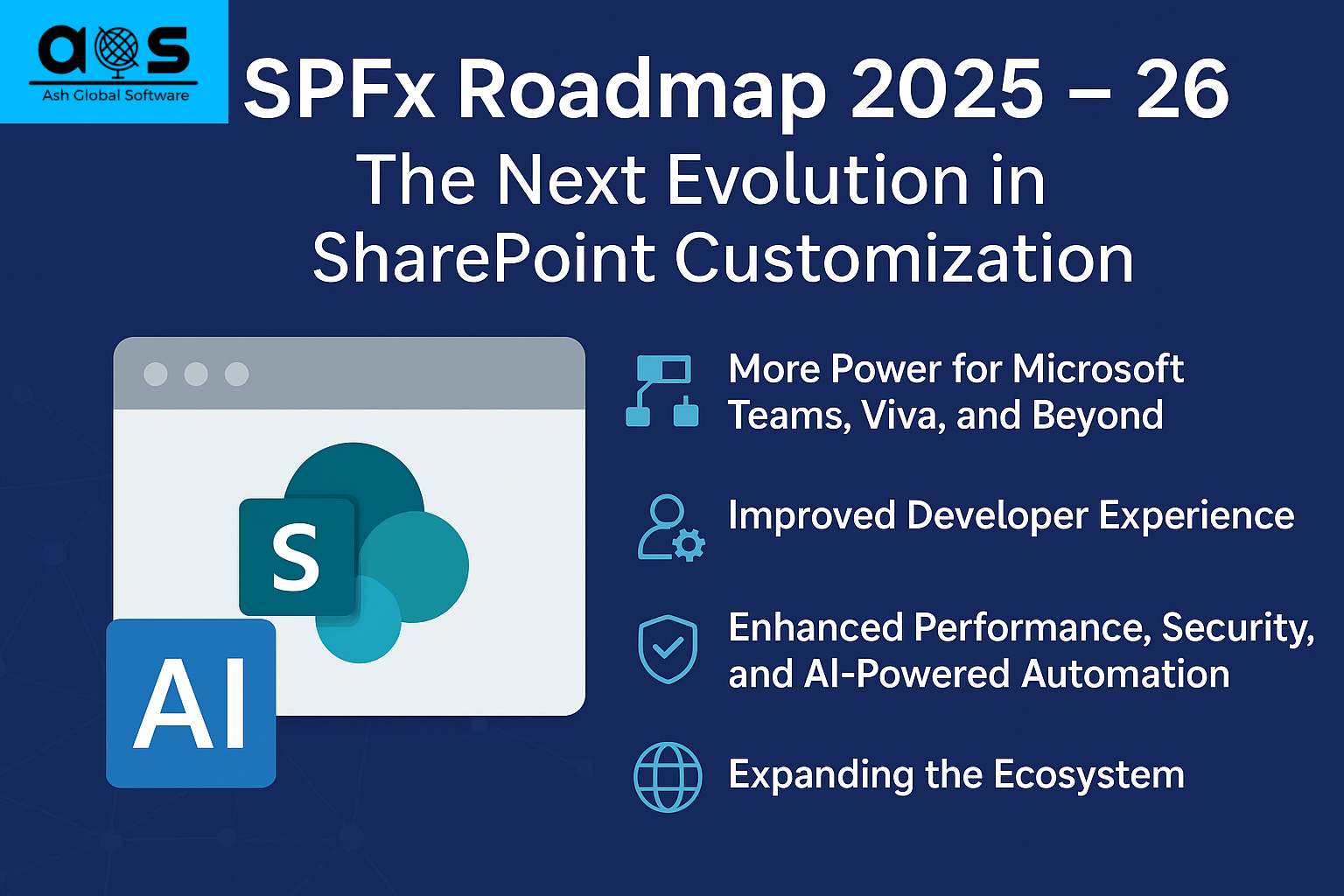 aos
Ash Global Software

SPFx Roadmap 2025 – 26
The Next Evolution in SharePoint Customization

S

AI

More Power for Microsoft Teams, Viva, and Beyond

Improved Developer Experience

Enhanced Performance, Security, and AI-Powered Automation

Expanding the Ecosystem